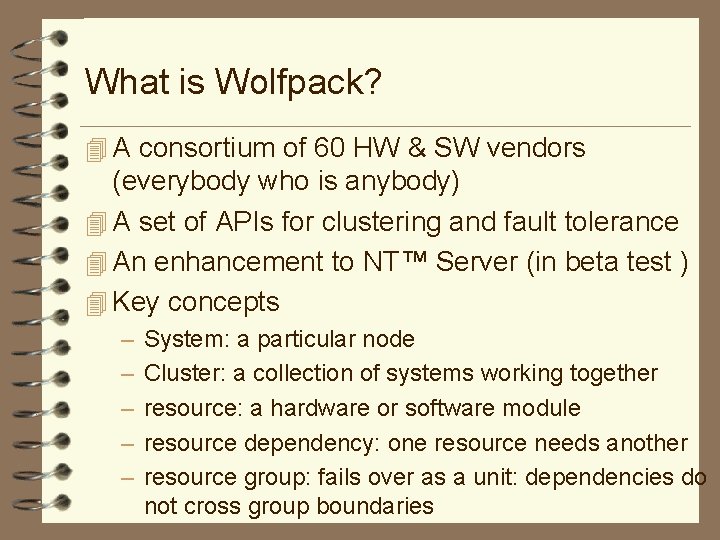 What is Wolfpack?

A consortium of 60 HW & SW vendors (everybody who is anybody)

A set of APIs for clustering and fault tolerance

An enhancement to NT™ Server (in beta test )

Key concepts

– System: a particular node

– Cluster: a collection of systems working together

– resource: a hardware or software module

– resource dependency: one resource needs another

– resource group: fails over as a unit: dependencies do not cross group boundaries